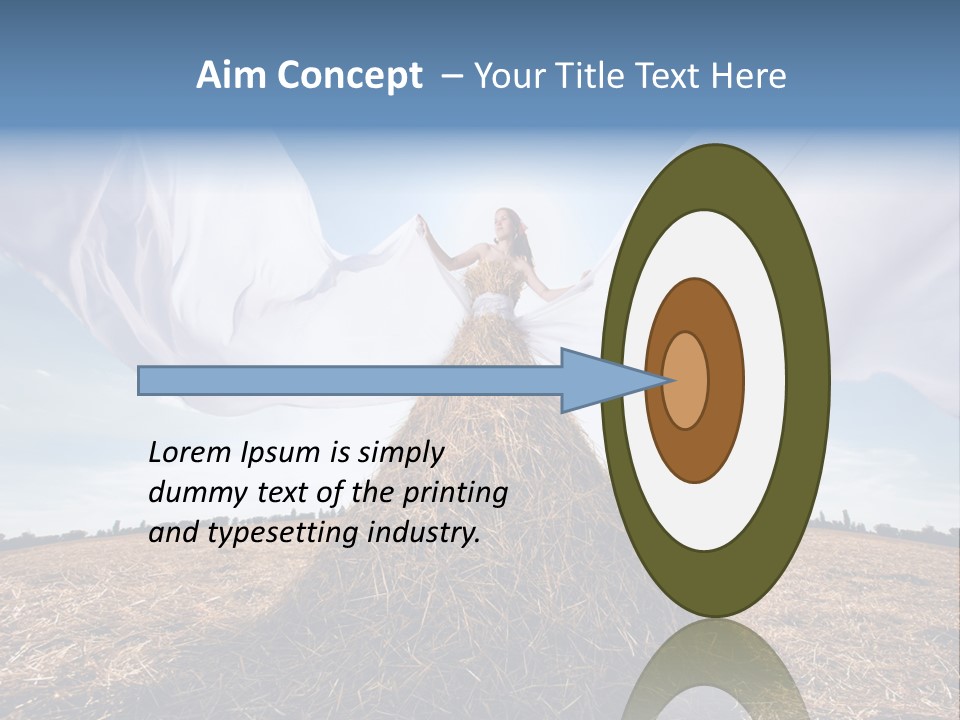 Aim Concept – Your Title Text Here

Lorem Ipsum is simply dummy text of the printing and typesetting industry.